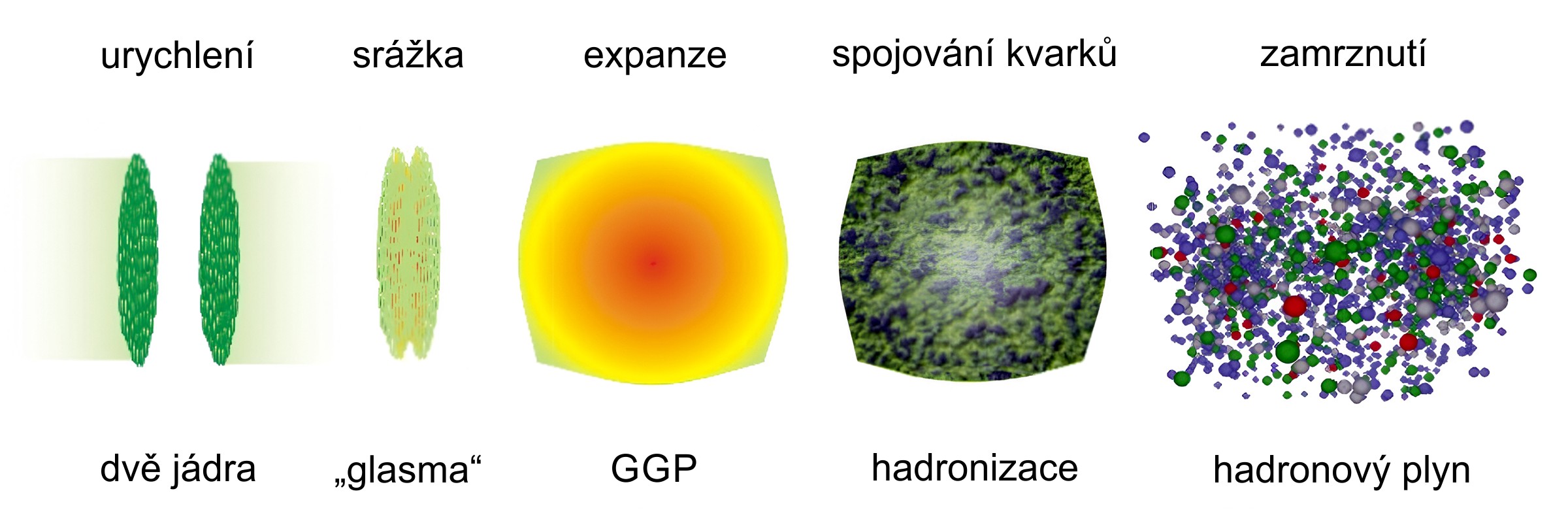 urychlení srážka expanze spojování kvarků zamrznutí

dvě jádra „glasma“ GGP hadronizace hadronový plyn